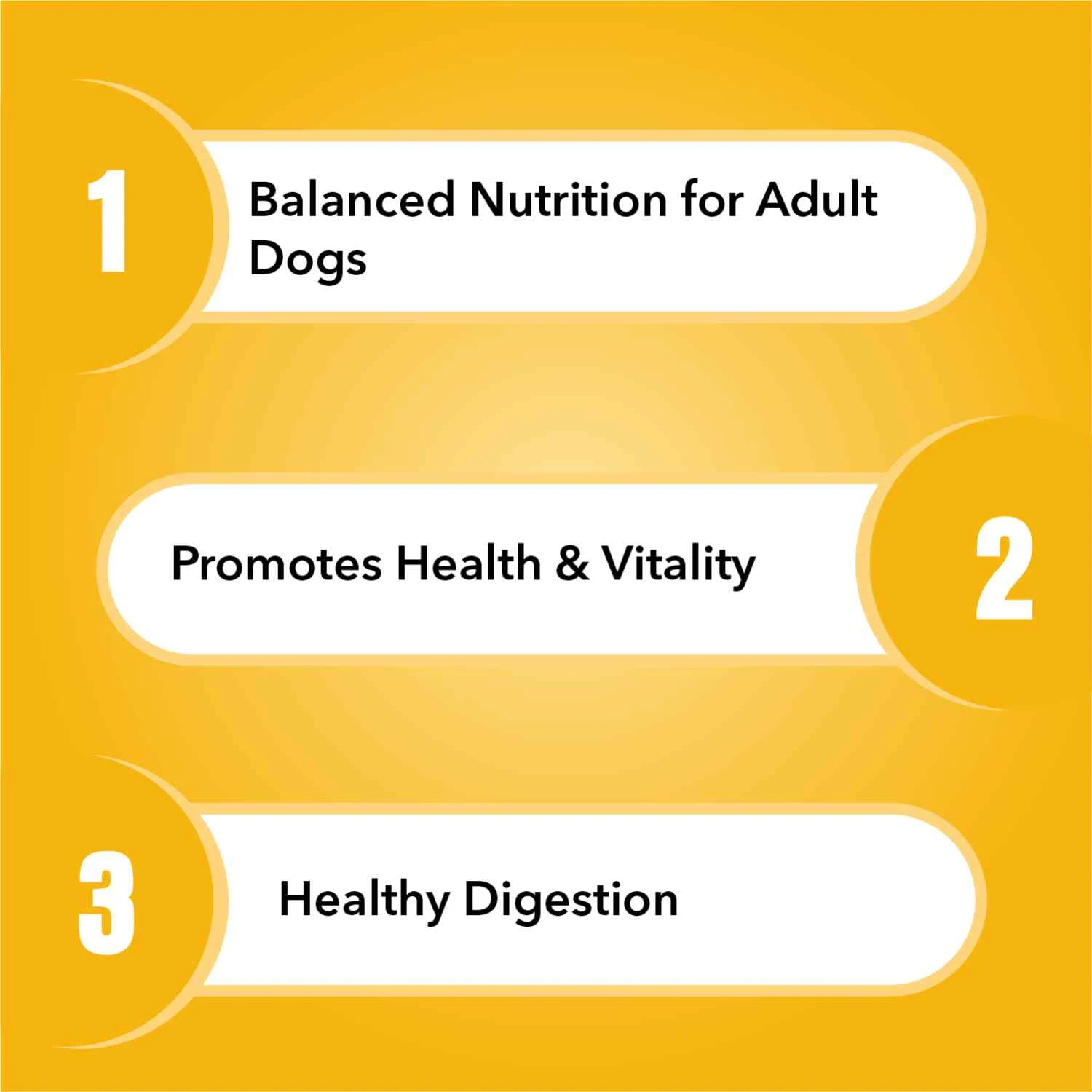 1
Balanced Nutrition for Adult Dogs

Promotes Health & Vitality
2

3
Healthy Digestion